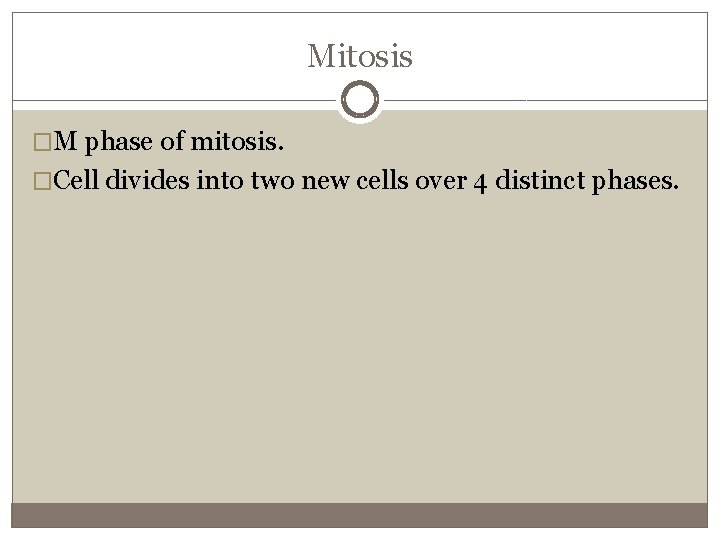 Mitosis

□M phase of mitosis.

□Cell divides into two new cells over 4 distinct phases.